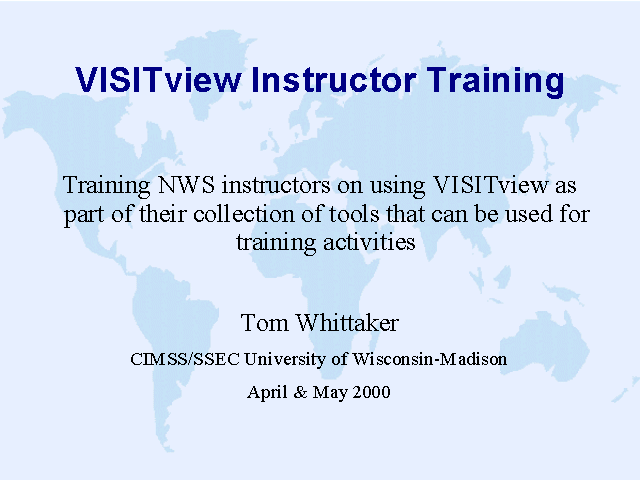 VISITview Instructor Training

Training NWS instructors on using VISITview as part of their collection of tools that can be used for training activities

Tom Whittaker

CIMSS/SSEC University of Wisconsin-Madison

April & May 2000